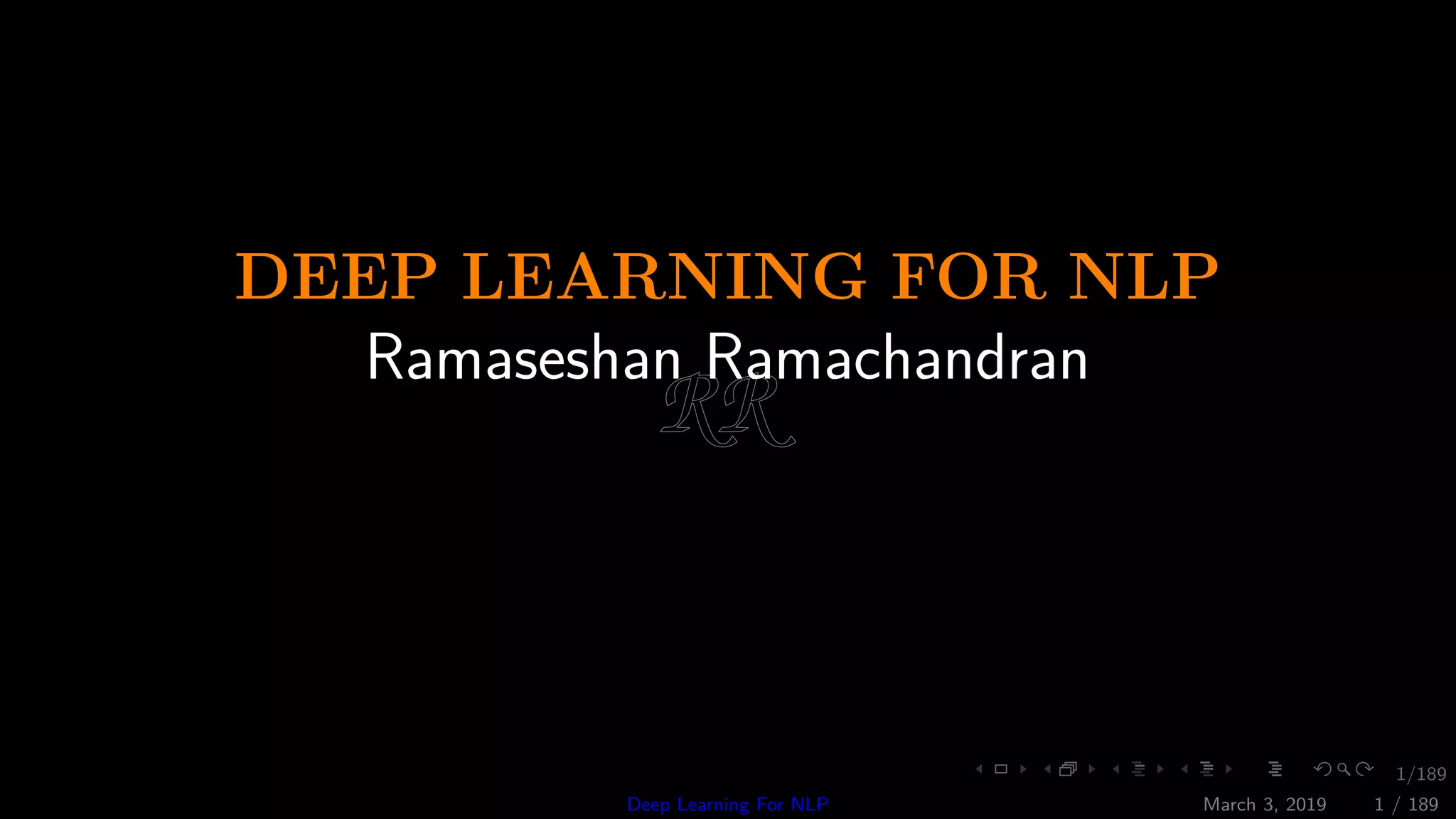 DEEP LEARNING FOR NLP

Ramaseshan Ramachandran

RR

1/189

Deep Learning For NLP

March 3, 2019

1 / 189